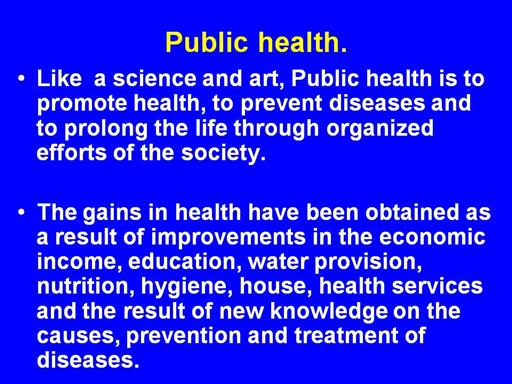 Public health.

• Like a science and art, Public health is to promote health, to prevent diseases and to prolong the life through organized efforts of the society.

• The gains in health have been obtained as a result of improvements in the economic income, education, water provision, nutrition, hygiene, house, health services and the result of new knowledge on the causes, prevention and treatment of diseases.